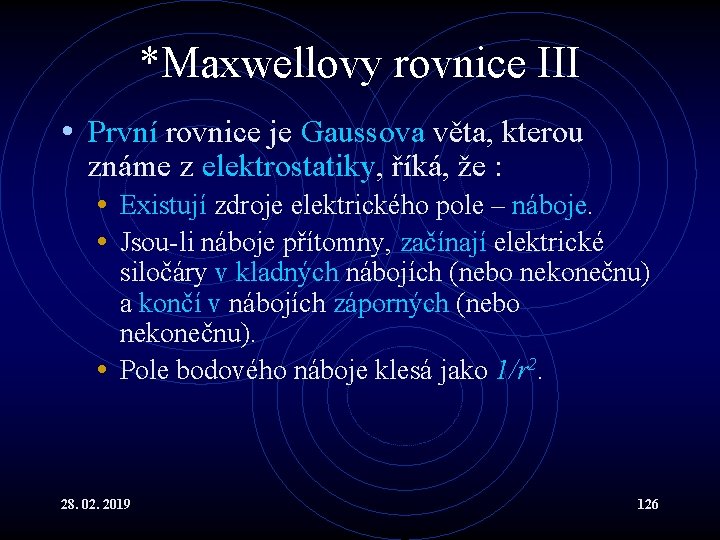 *Maxwellovy rovnice III

• První rovnice je Gaussova věta, kterou známe z elektrostatiky, říká, že :
  • Existují zdroje elektrického pole – náboje.
  • Jsou-li náboje přítomny, začínají elektrické siločáry v kladných nábojích (nebo nekonečnu) a končí v nábojích záporných (nebo nekonečnu).
  • Pole bodového náboje klesá jako $1/r^2$.

28. 02. 2019

126